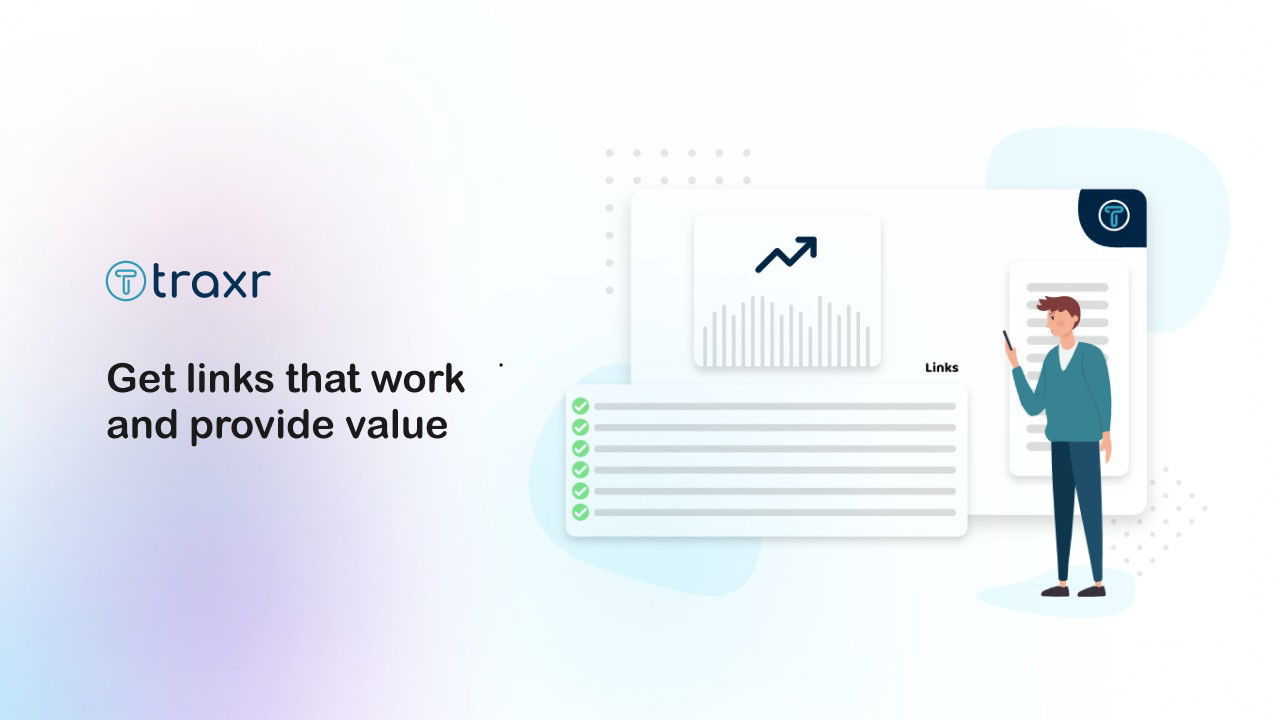 traxr

Get links that work and provide value

Links